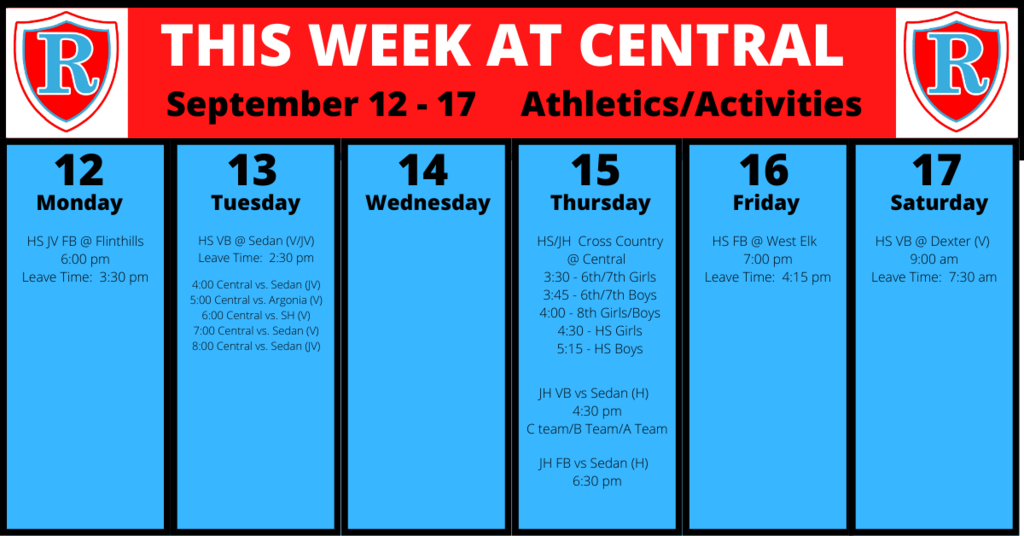 R

THIS WEEK AT CENTRAL

September 12 - 17 Athletics/Activities

R

12
Monday

HS JV FB @ Flinthills
6:00 pm
Leave Time: 3:30 pm

13
Tuesday

HS VB @ Sedan (V/JV)
Leave Time: 2:30 pm

4:00 Central vs. Sedan (JV)
5:00 Central vs. Argonia (V)
6:00 Central vs. SH (V)
7:00 Central vs. Sedan (V)
8:00 Central vs. Sedan (JV)

14
Wednesday

15
Thursday

HS/JH Cross Country
@ Central
3:30 - 6th/7th Girls
3:45 - 6th/7th Boys
4:00 - 8th Girls/Boys
4:30 - HS Girls
5:15 - HS Boys

JH VB vs Sedan (H)
4:30 pm
C team/B Team/A Team

JH FB vs Sedan (H)
6:30 pm

16
Friday

HS FB @ West Elk
7:00 pm
Leave Time: 4:15 pm

17
Saturday

HS VB @ Dexter (V)
9:00 am
Leave Time: 7:30 am